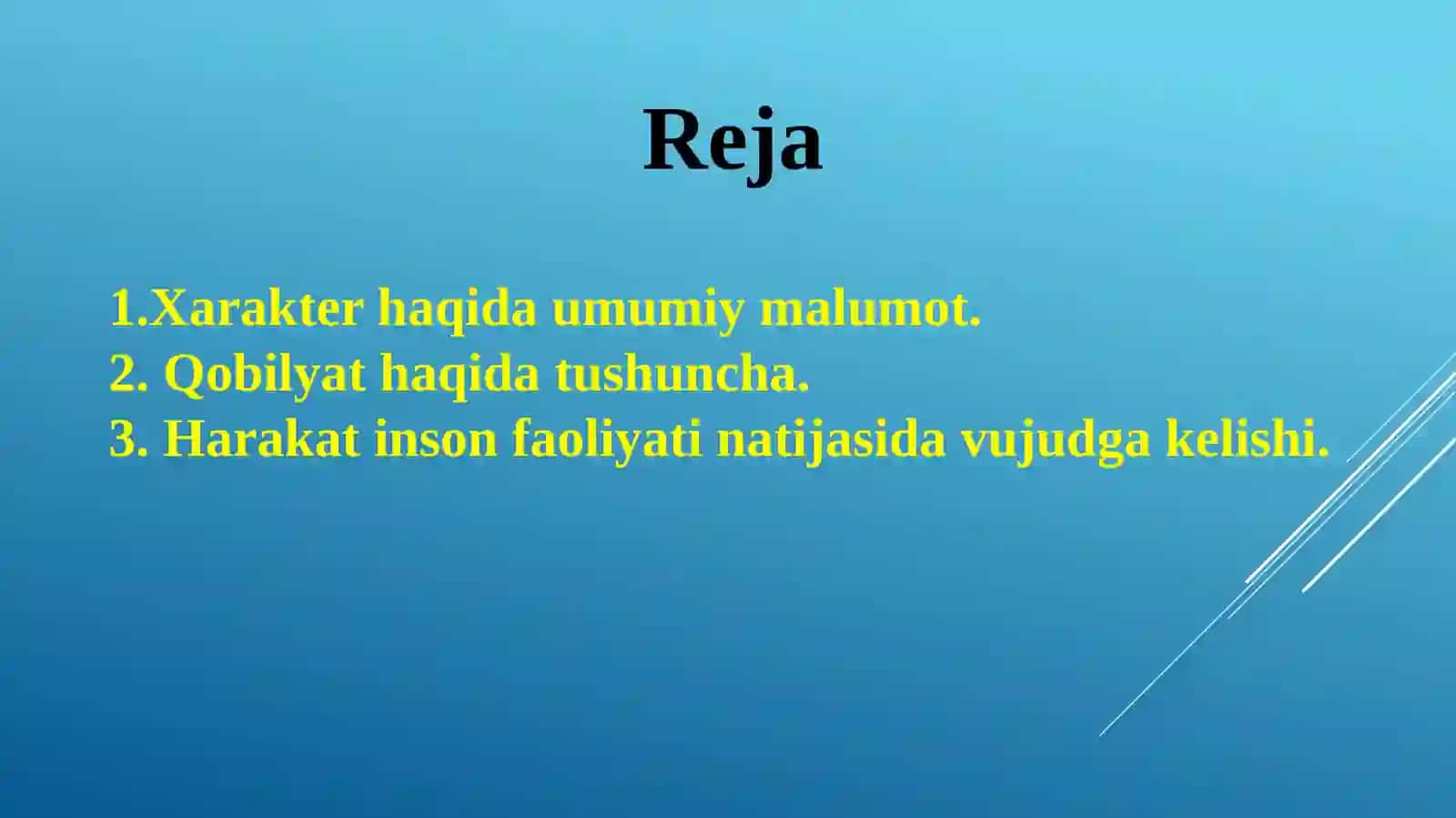 Reja

1.Xarakter haqida umumiy malumot.
2. Qobilyat haqida tushuncha.
3. Harakat inson faoliyati natijasida vujudga kelishi.